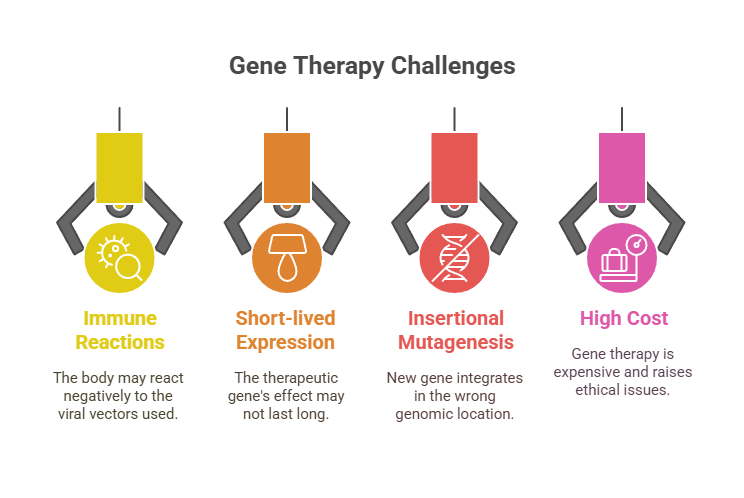 Gene Therapy Challenges

Immune Reactions

The body may react negatively to the viral vectors used.

Short-lived Expression

The therapeutic gene's effect may not last long.

Insertional Mutagenesis

New gene integrates in the wrong genomic location.

High Cost

Gene therapy is expensive and raises ethical issues.